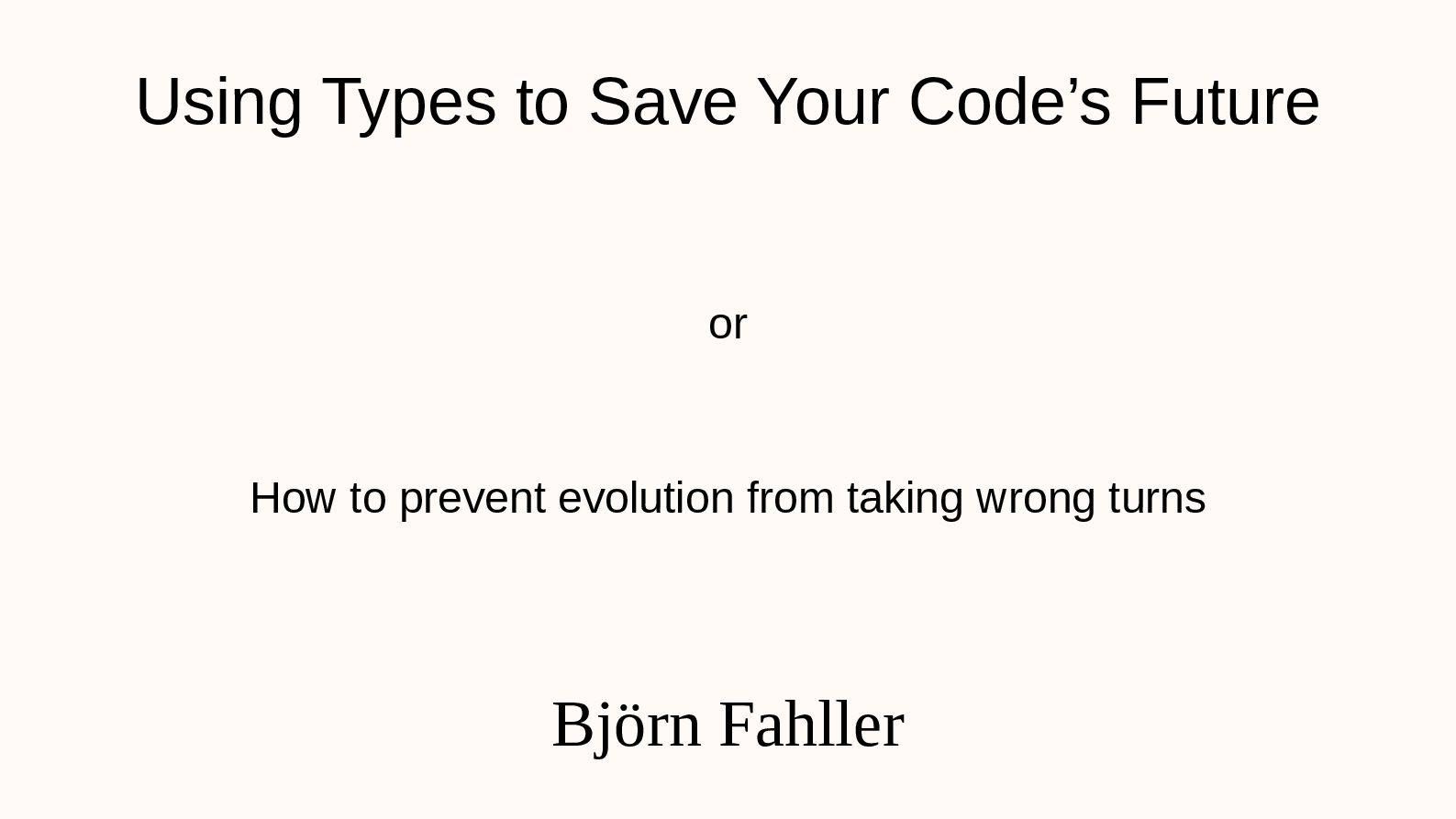 Using Types to Save Your Code’s Future

or

How to prevent evolution from taking wrong turns

Björn Fahller